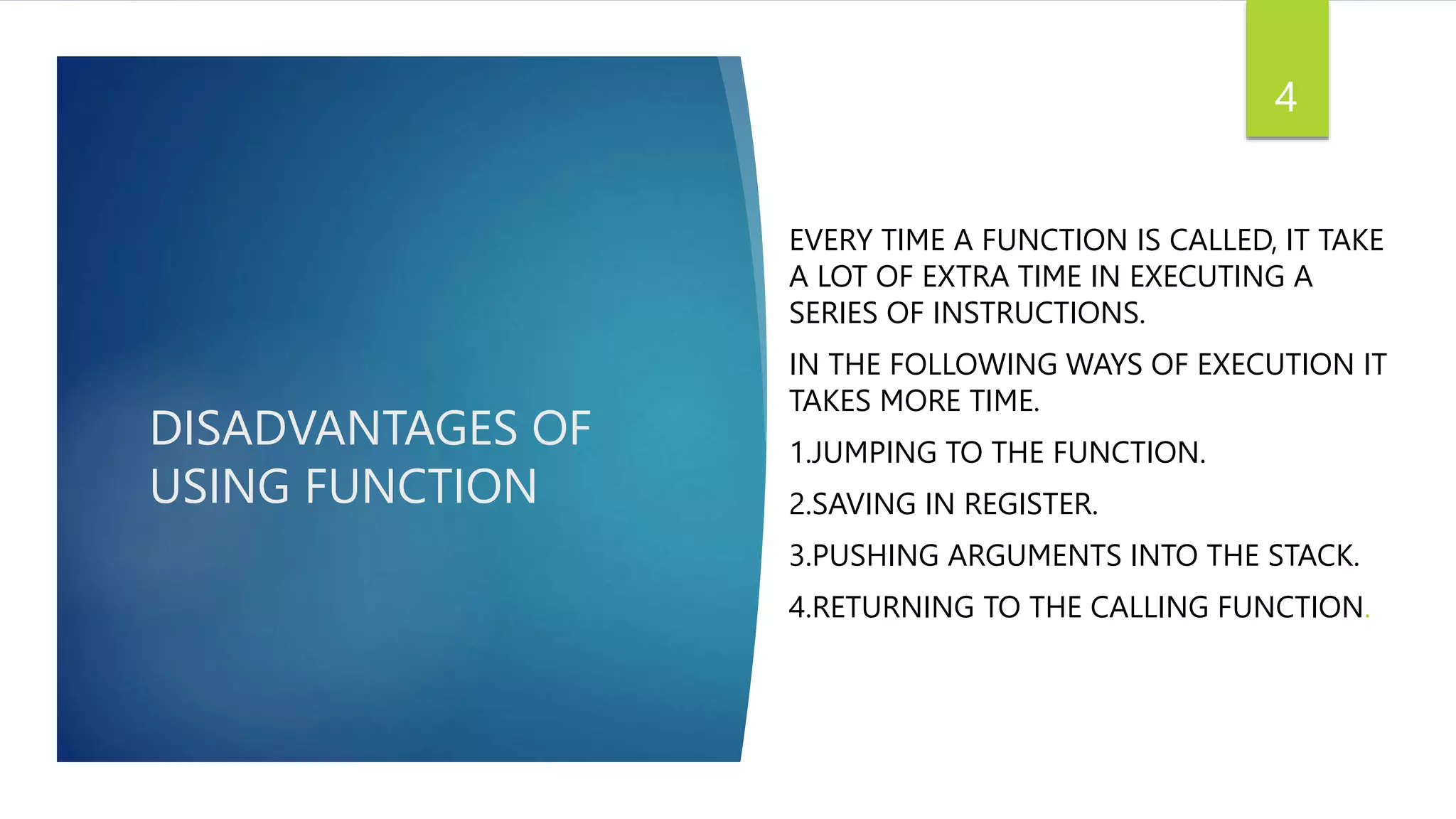 4

DISADVANTAGES OF USING FUNCTION

EVERY TIME A FUNCTION IS CALLED, IT TAKE A LOT OF EXTRA TIME IN EXECUTING A SERIES OF INSTRUCTIONS.

IN THE FOLLOWING WAYS OF EXECUTION IT TAKES MORE TIME.

1.JUMPING TO THE FUNCTION.

2.SAVING IN REGISTER.

3.PUSHING ARGUMENTS INTO THE STACK.

4.RETURNING TO THE CALLING FUNCTION.